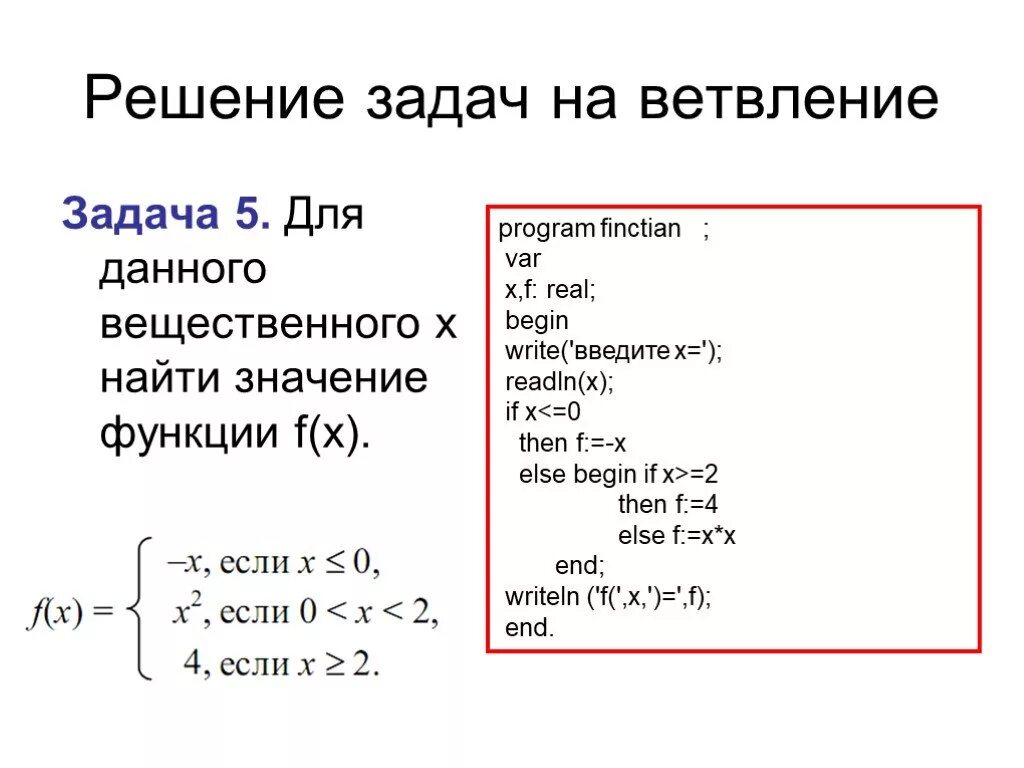 Решение задач на ветвление

Задача 5. Для данного вещественного x найти значение функции f(x).

$f(x) = \begin{cases} -x, \text{ если } x \le 0, \\ x^2, \text{ если } 0 < x < 2, \\ 4, \text{ если } x \ge 2. \end{cases}$

program finctian ;
var
x,f: real;
begin
write('введите x=');
readln(x);
if x<=0
then f:=-x
else begin if x>=2
then f:=4
else f:=x*x
end;
writeln ('f(',x,')=',f);
end.